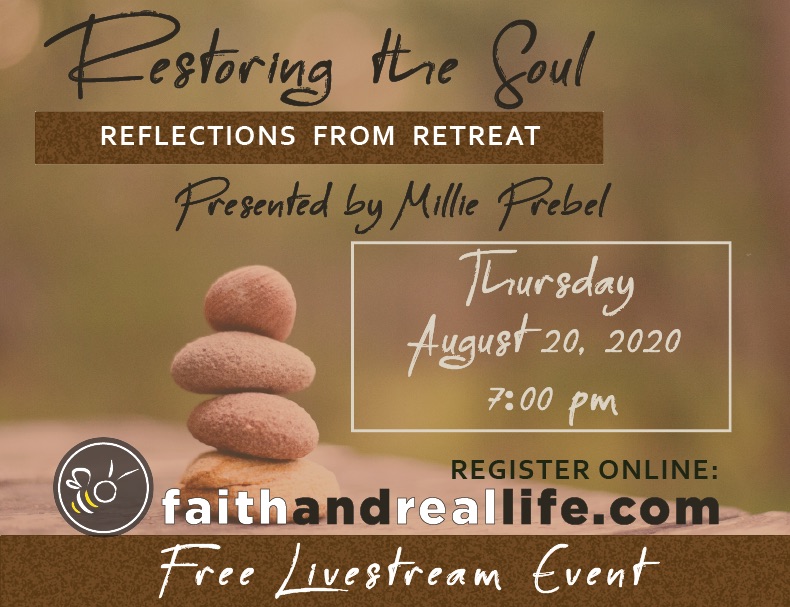 Restoring the Soul

REFLECTIONS FROM RETREAT

Presented by Millie Prebel

Thursday
August 20, 2020
7:00 pm

REGISTER ONLINE:
faithandreallife.com

Free Livestream Event